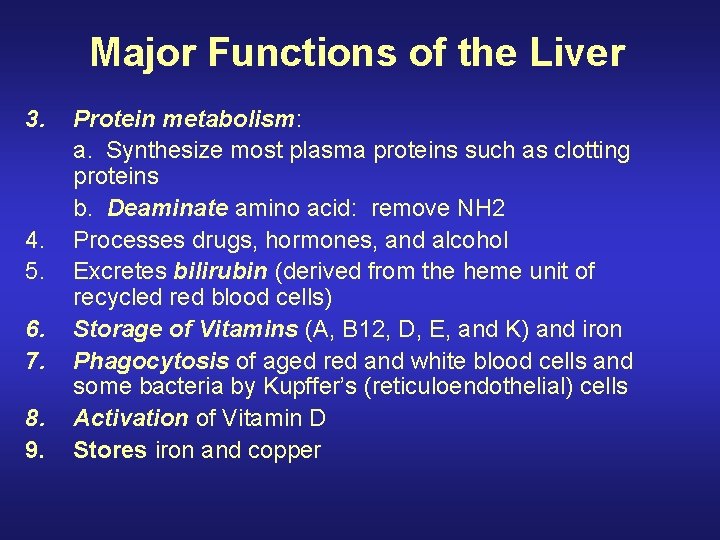 Major Functions of the Liver

3. Protein metabolism:
a. Synthesize most plasma proteins such as clotting proteins
b. Deaminate amino acid: remove NH2
4. Processes drugs, hormones, and alcohol
5. Excretes bilirubin (derived from the heme unit of recycled red blood cells)
6. Storage of Vitamins (A, B12, D, E, and K) and iron
7. Phagocytosis of aged red and white blood cells and some bacteria by Kupffer's (reticuloendothelial) cells
8. Activation of Vitamin D
9. Stores iron and copper